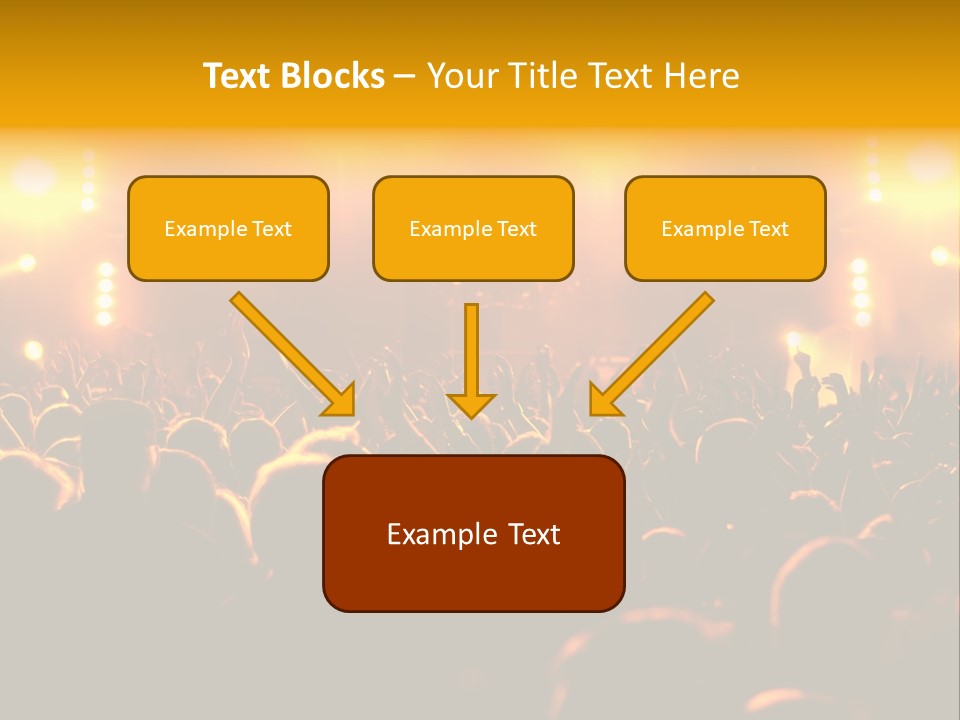 Text Blocks – Your Title Text Here

Example Text

Example Text

Example Text

Example Text